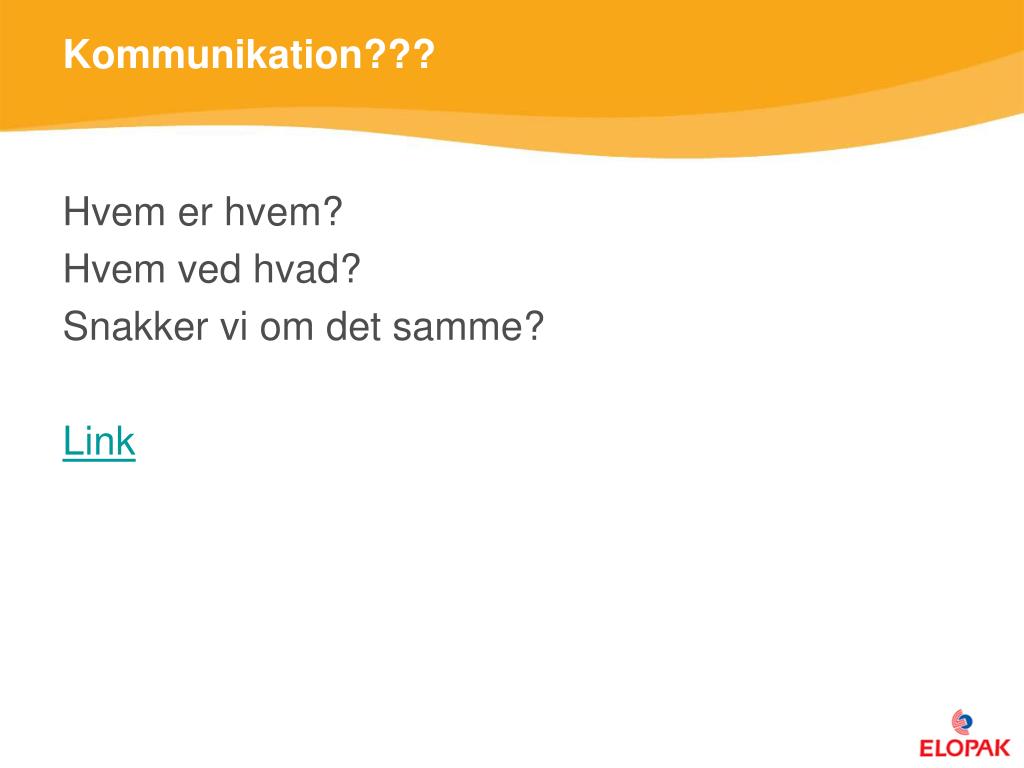 Kommunikation???

Hvem er hvem?
Hvem ved hvad?
Snakker vi om det samme?

Link

ELOPAK